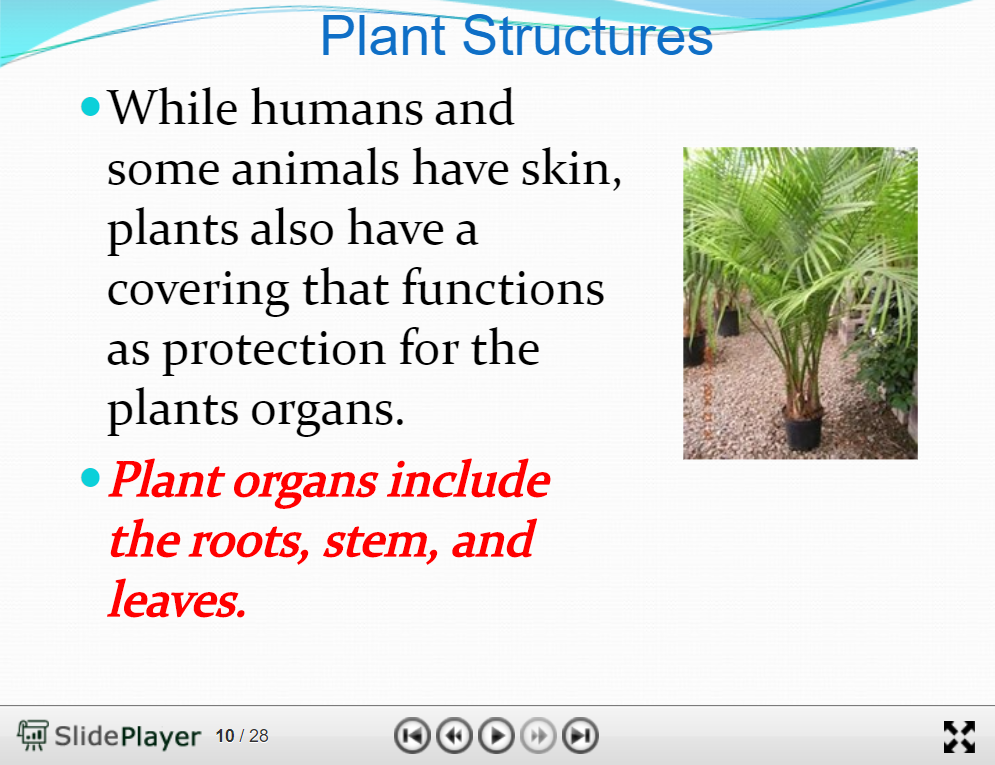 Plant Structures

While humans and some animals have skin, plants also have a covering that functions as protection for the plants organs.

Plant organs include the roots, stem, and leaves.

SlidePlayer 10 / 28